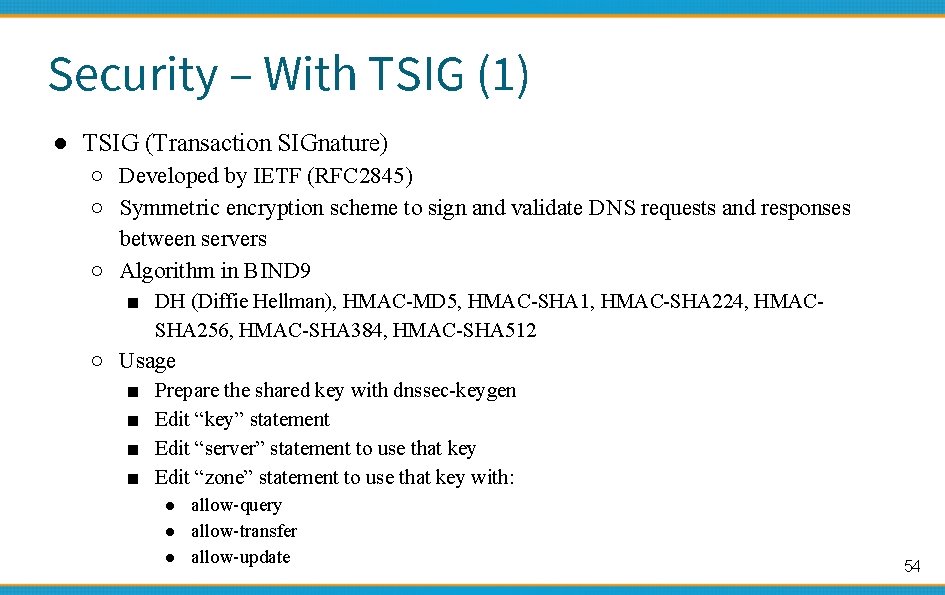 Security – With TSIG (1)

● TSIG (Transaction SIGnature)
  ○ Developed by IETF (RFC2845)
  ○ Symmetric encryption scheme to sign and validate DNS requests and responses between servers
  ○ Algorithm in BIND9
    ■ DH (Diffie Hellman), HMAC-MD5, HMAC-SHA1, HMAC-SHA224, HMAC-SHA256, HMAC-SHA384, HMAC-SHA512
  ○ Usage
    ■ Prepare the shared key with dnssec-keygen
    ■ Edit “key” statement
    ■ Edit “server” statement to use that key
    ■ Edit “zone” statement to use that key with:
      ● allow-query
      ● allow-transfer
      ● allow-update

54